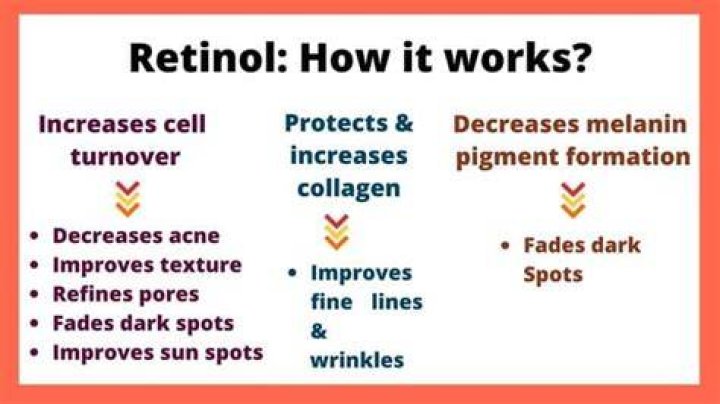 Retinol: How it works?

Increases cell turnover

- Decreases acne
- Improves texture
- Refines pores
- Fades dark spots
- Improves sun spots

Protects & increases collagen

- Improves fine lines & wrinkles

Decreases melanin pigment formation

- Fades dark Spots